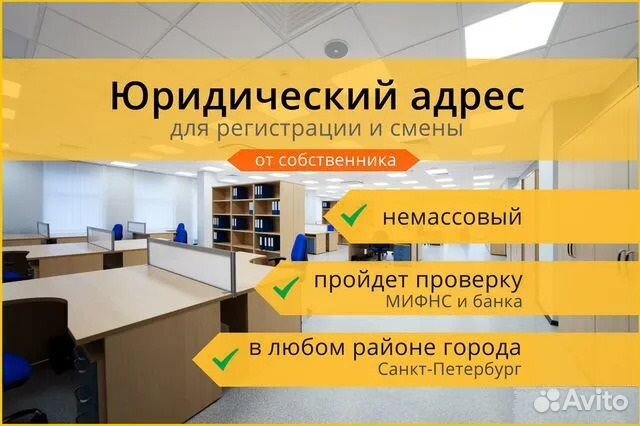 Юридический адрес
для регистрации и смены

от собственника

немассовый

пройдет проверку
МИФНС и банка

в любом районе города
Санкт-Петербург

Avito